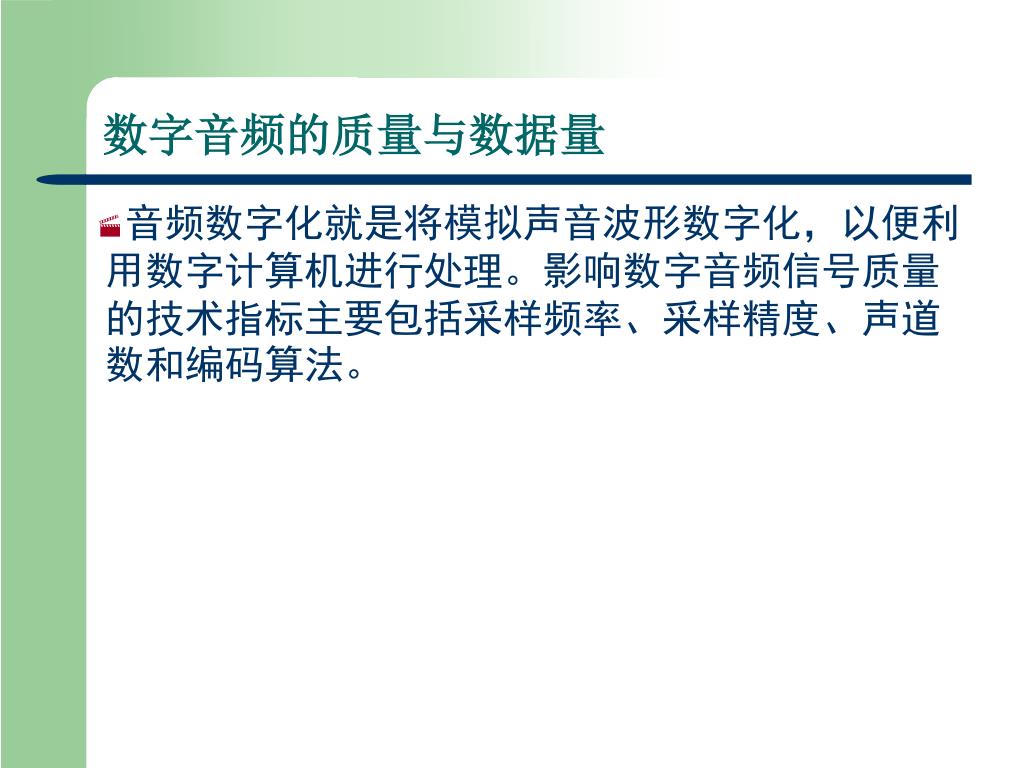 数字音频的质量与数据量

音频数字化就是将模拟声音波形数字化，以便利用数字计算机进行处理。影响数字音频信号质量的技术指标主要包括采样频率、采样精度、声道数和编码算法。